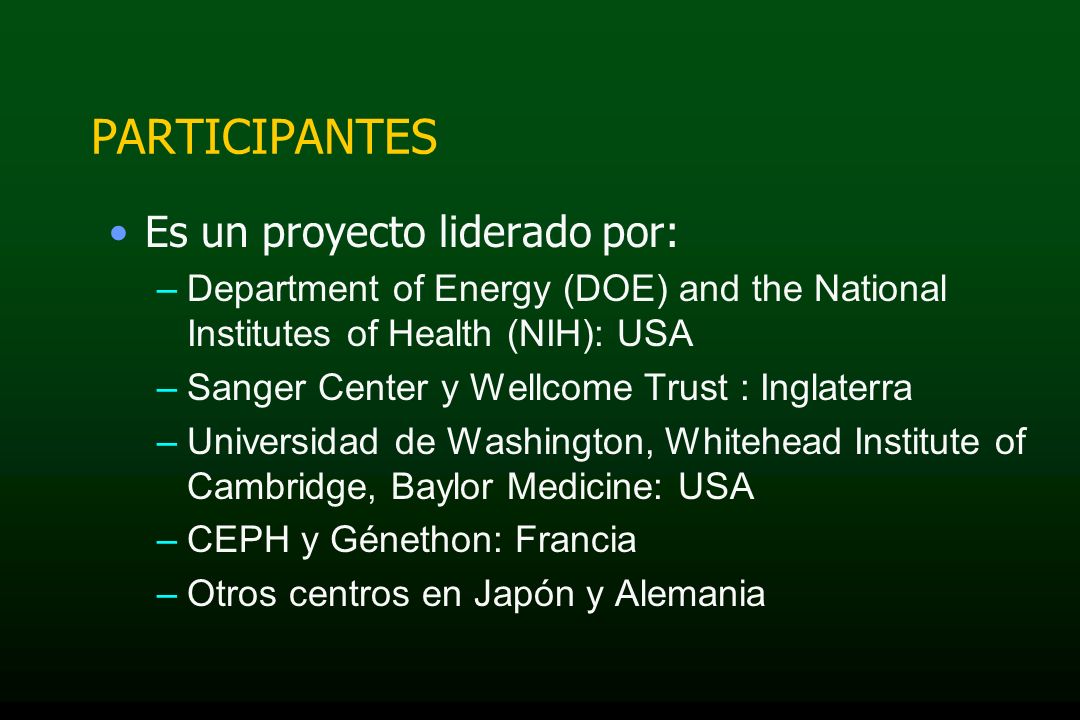 PARTICIPANTES

• Es un proyecto liderado por:

– Department of Energy (DOE) and the National Institutes of Health (NIH): USA

– Sanger Center y Wellcome Trust : Inglaterra

– Universidad de Washington, Whitehead Institute of Cambridge, Baylor Medicine: USA

– CEPH y Génethon: Francia

– Otros centros en Japón y Alemania